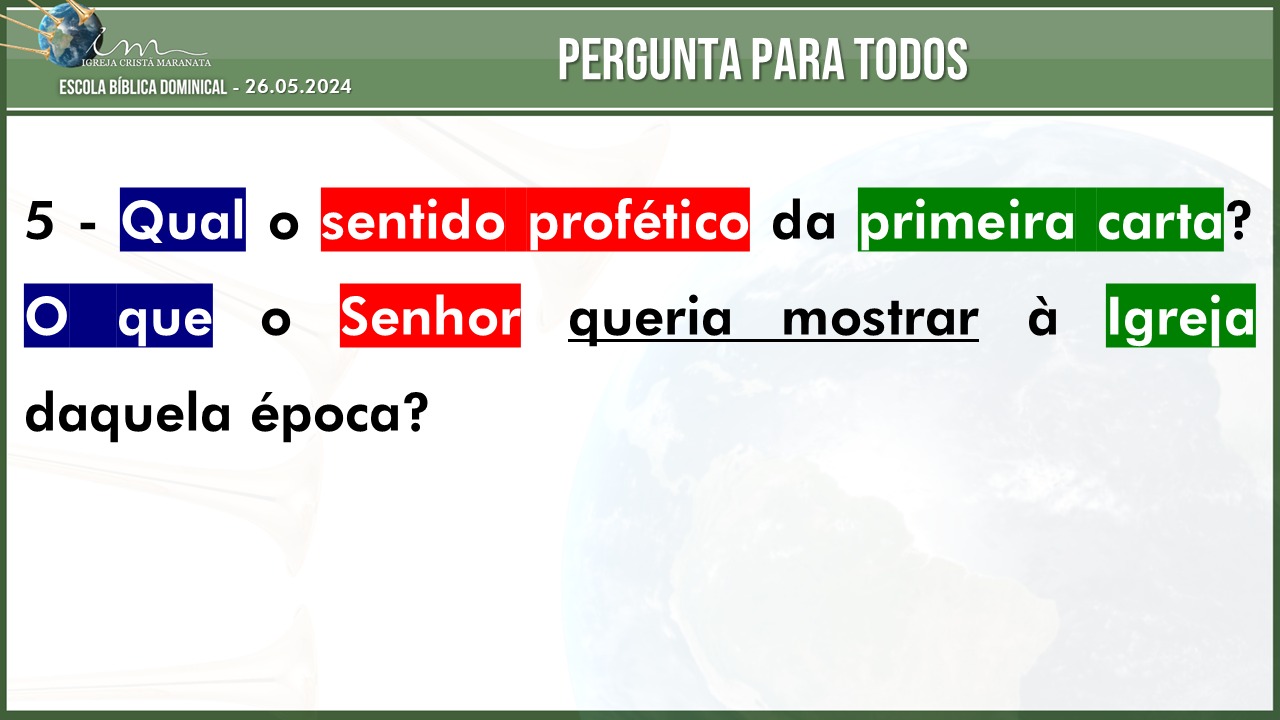 IGREJA CRISTÃ MARANATA
ESCOLA BÍBLICA DOMINICAL - 26.05.2024

PERGUNTA PARA TODOS

5 - Qual o sentido profético da primeira carta? O que o Senhor queria mostrar à Igreja daquela época?